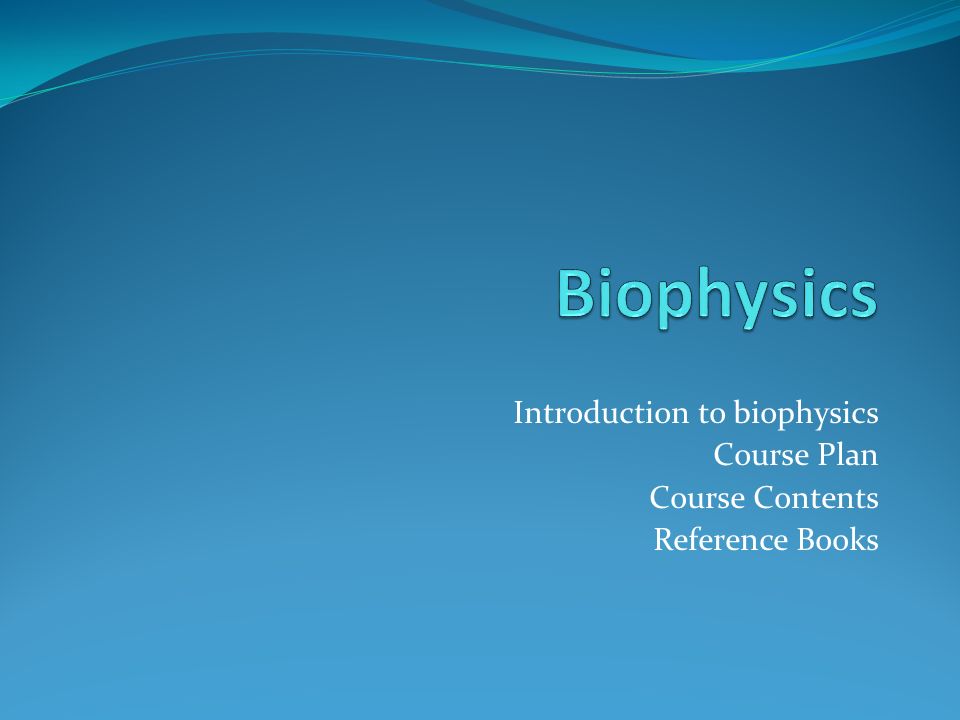 Biophysics

Introduction to biophysics
Course Plan
Course Contents
Reference Books